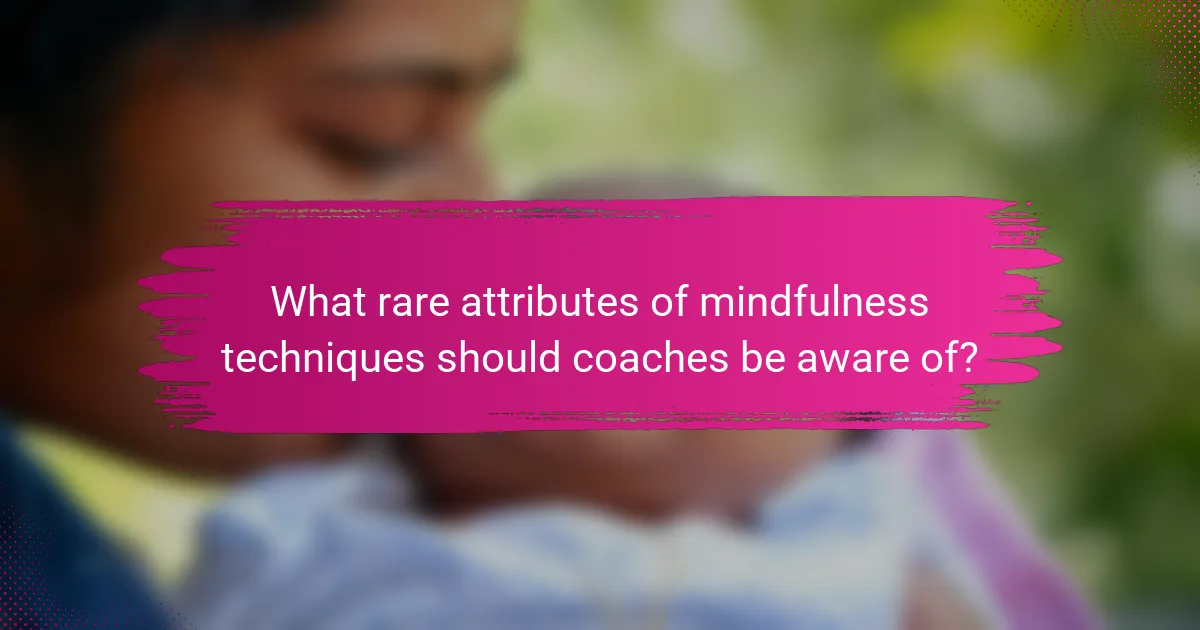 What rare attributes of mindfulness techniques should coaches be aware of?